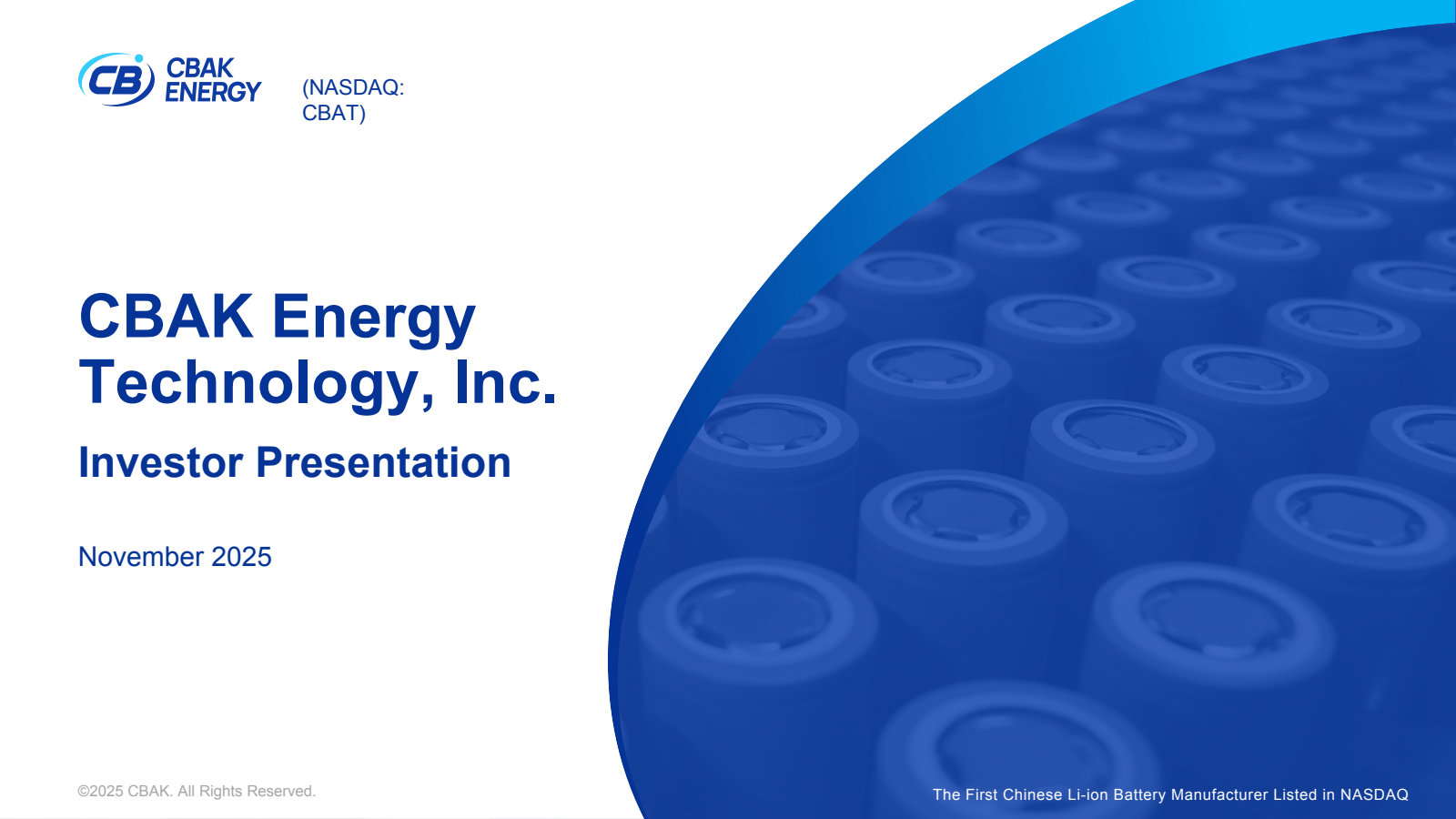 CB CBAK ENERGY

(NASDAQ: CBAT)

CBAK Energy Technology, Inc.

Investor Presentation

November 2025

©2025 CBAK. All Rights Reserved.

The First Chinese Li-ion Battery Manufacturer Listed in NASDAQ